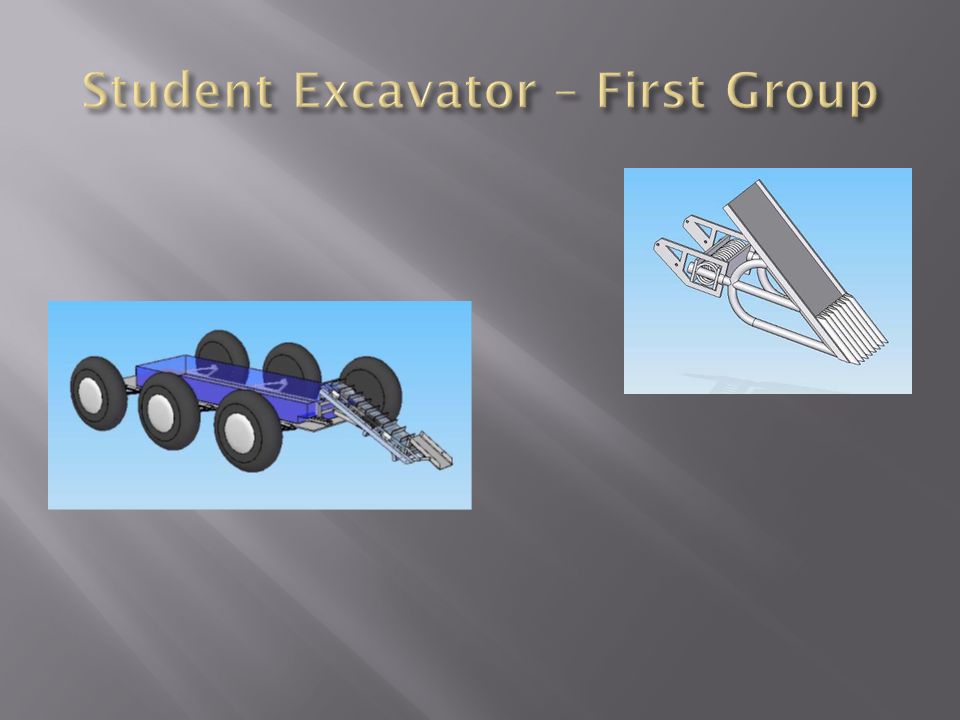 Student Excavator – First Group